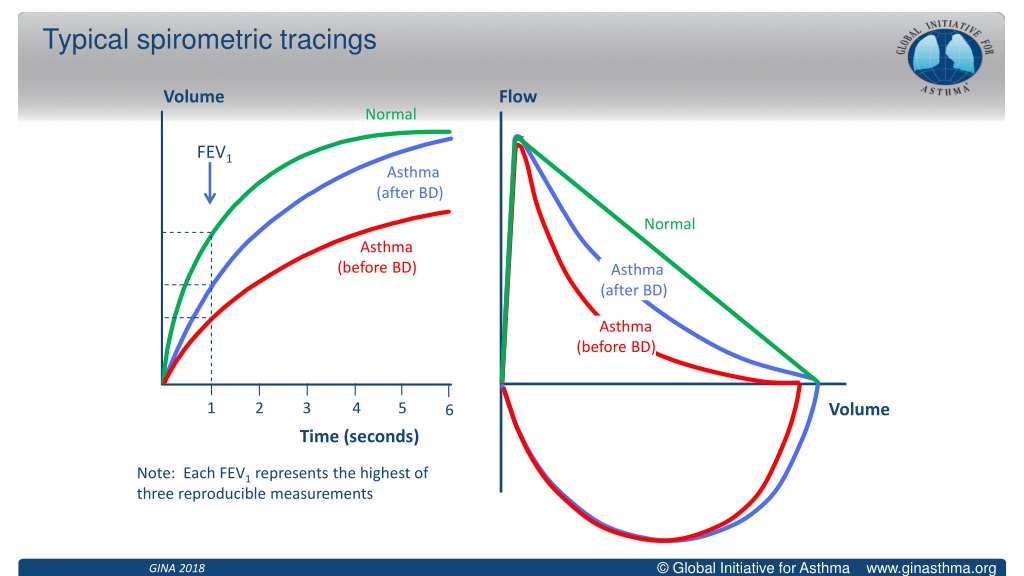 Typical spirometric tracings

GLOBAL INITIATIVE FOR ASTHMA

Volume

Normal

$FEV_1$

Asthma (after BD)

Asthma (before BD)

1 2 3 4 5 6

Time (seconds)

Note: Each $FEV_1$ represents the highest of three reproducible measurements

Flow

Normal

Asthma (after BD)

Asthma (before BD)

Volume

GINA 2018

© Global Initiative for Asthma www.ginasthma.org